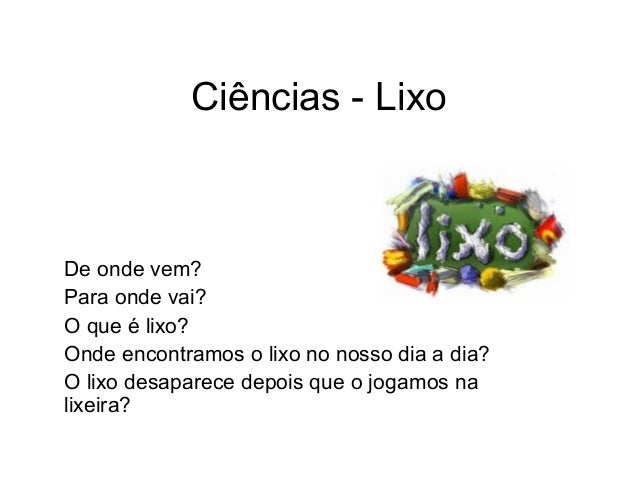 Ciências - Lixo

lixo

De onde vem?
Para onde vai?
O que é lixo?
Onde encontramos o lixo no nosso dia a dia?
O lixo desaparece depois que o jogamos na lixeira?